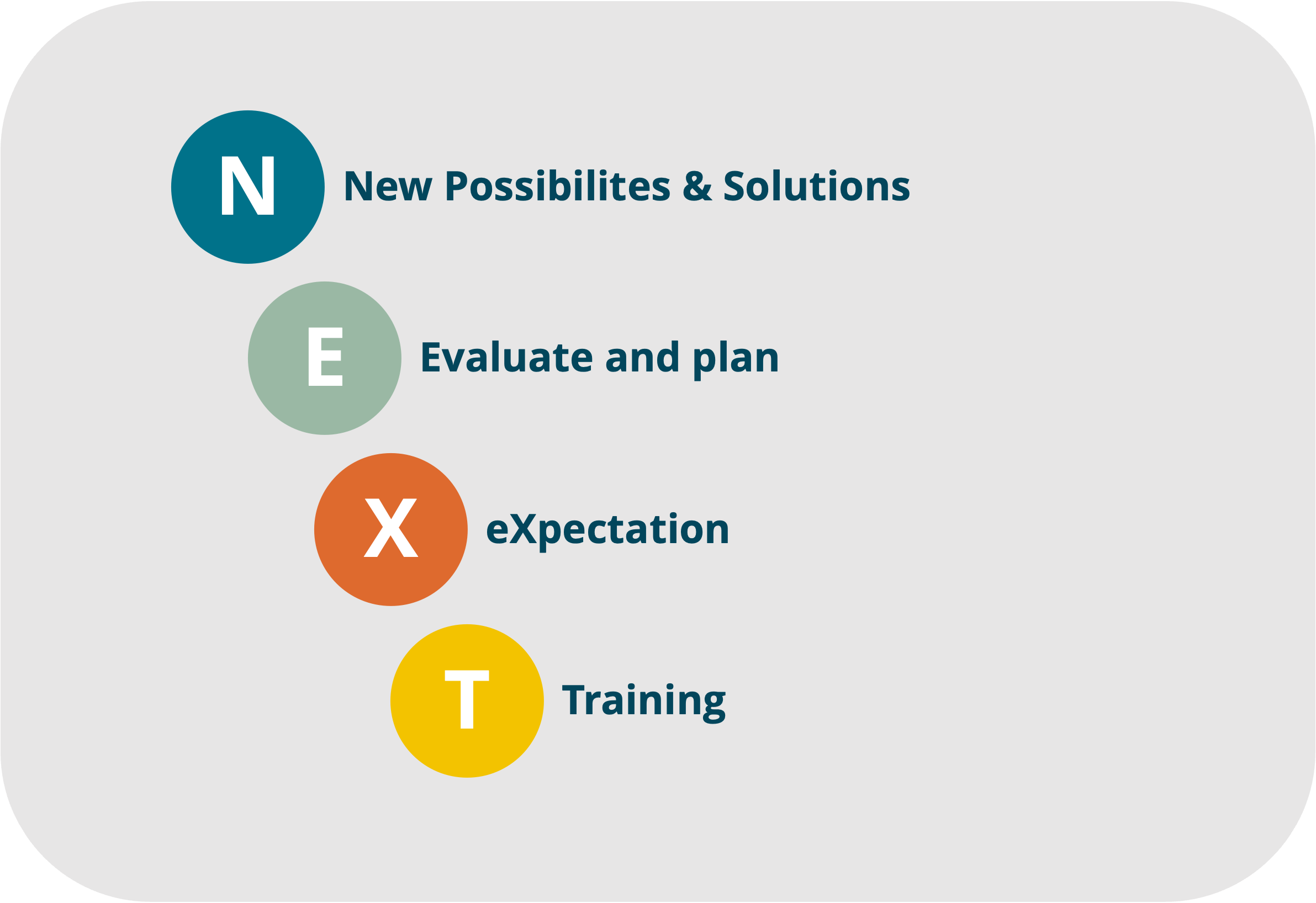 N New Possibilites & Solutions

E Evaluate and plan

X eXpectation

T Training